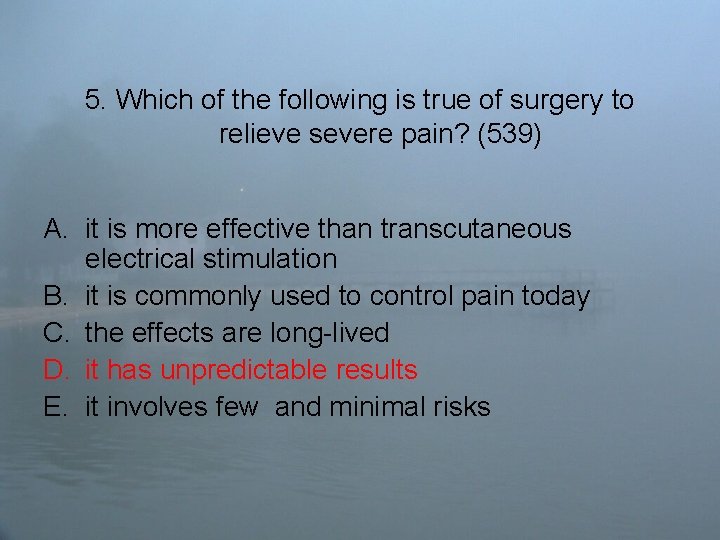 5. Which of the following is true of surgery to relieve severe pain? (539)

A. it is more effective than transcutaneous electrical stimulation
B. it is commonly used to control pain today
C. the effects are long-lived
D. it has unpredictable results
E. it involves few and minimal risks